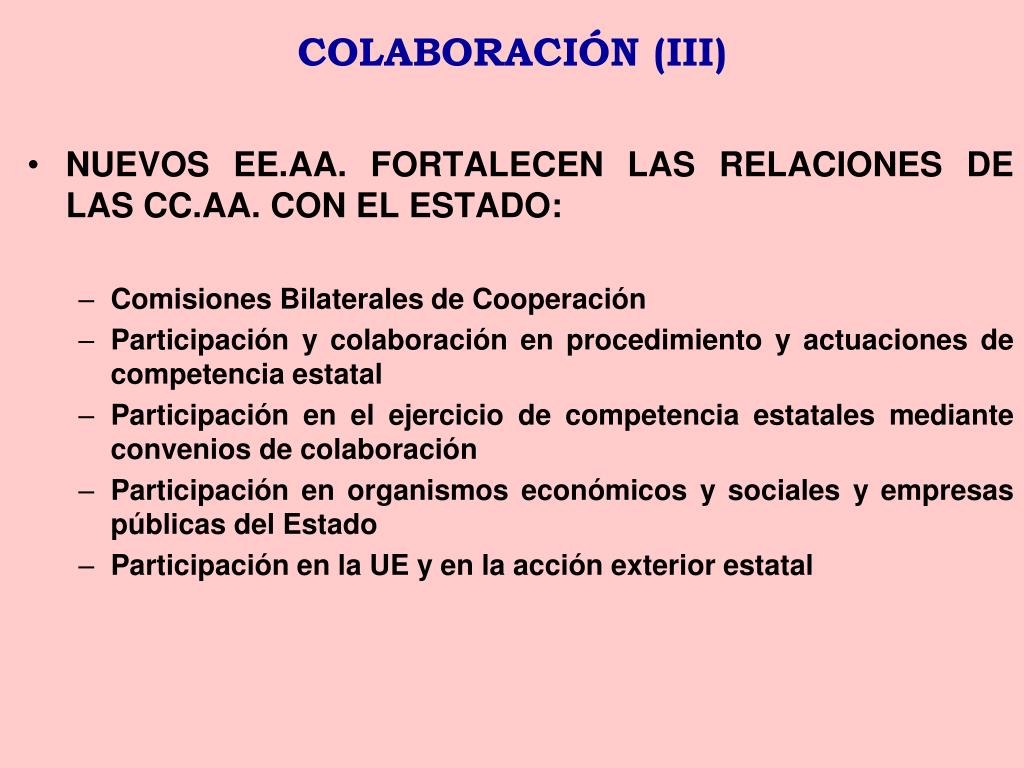 COLABORACIÓN (III)

• NUEVOS EE.AA. FORTALECEN LAS RELACIONES DE LAS CC.AA. CON EL ESTADO:

– Comisiones Bilaterales de Cooperación
– Participación y colaboración en procedimiento y actuaciones de competencia estatal
– Participación en el ejercicio de competencia estatales mediante convenios de colaboración
– Participación en organismos económicos y sociales y empresas públicas del Estado
– Participación en la UE y en la acción exterior estatal